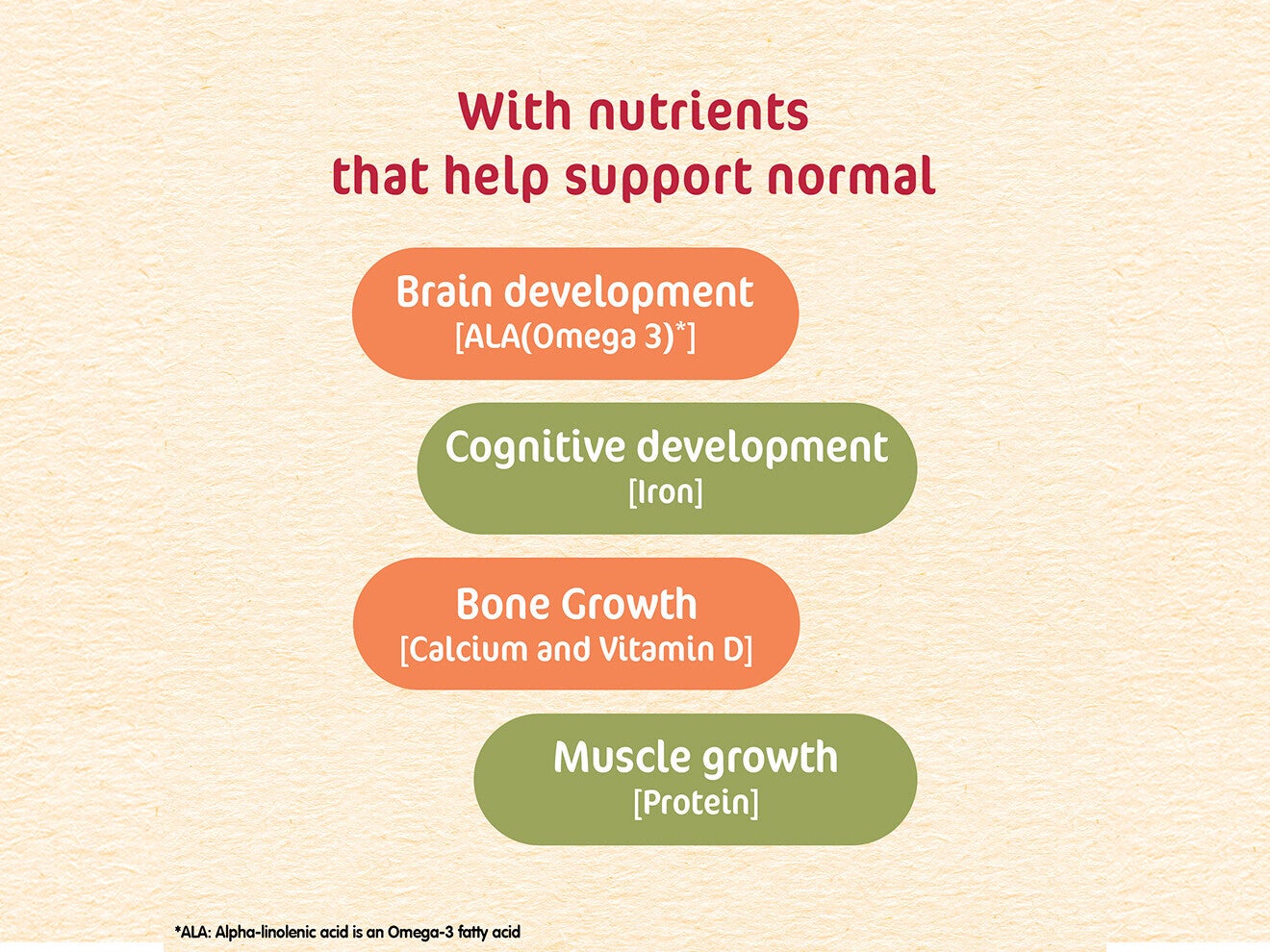 With nutrients
that help support normal

Brain development
[ALA(Omega 3)*]

Cognitive development
[Iron]

Bone Growth
[Calcium and Vitamin D]

Muscle growth
[Protein]

*ALA: Alpha-linolenic acid is an Omega-3 fatty acid